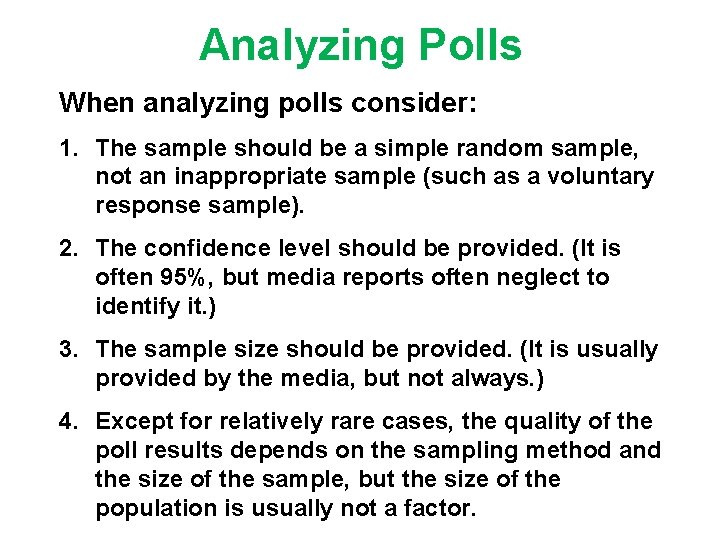 Analyzing Polls

When analyzing polls consider:

1. The sample should be a simple random sample, not an inappropriate sample (such as a voluntary response sample).

2. The confidence level should be provided. (It is often 95%, but media reports often neglect to identify it.)

3. The sample size should be provided. (It is usually provided by the media, but not always.)

4. Except for relatively rare cases, the quality of the poll results depends on the sampling method and the size of the sample, but the size of the population is usually not a factor.